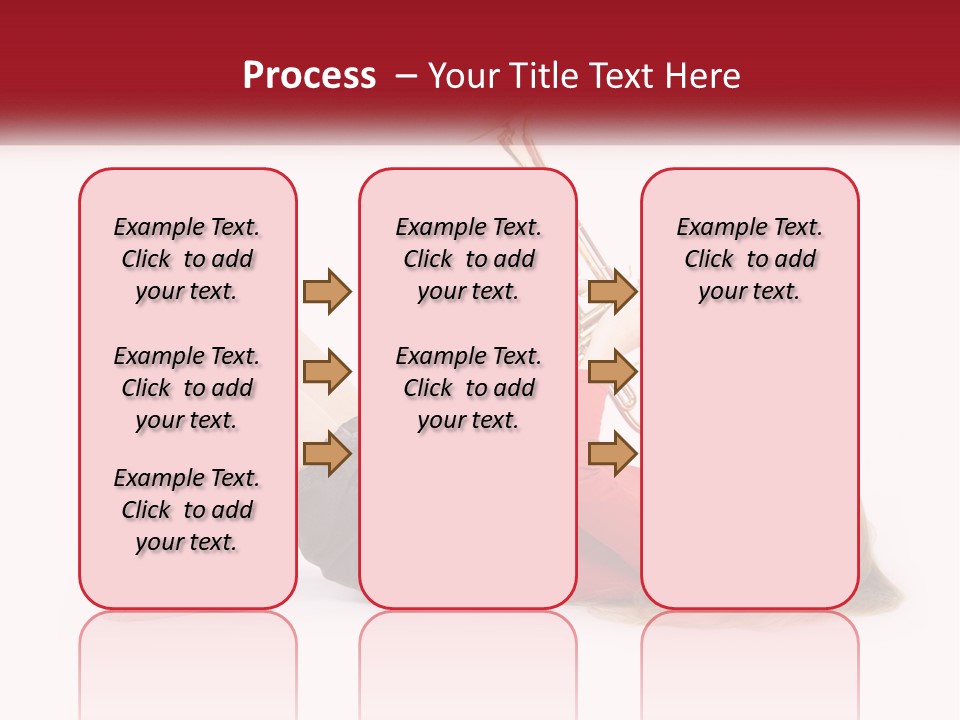 Process – Your Title Text Here

Example Text. Click to add your text.

Example Text. Click to add your text.

Example Text. Click to add your text.

Example Text. Click to add your text.

Example Text. Click to add your text.

Example Text. Click to add your text.